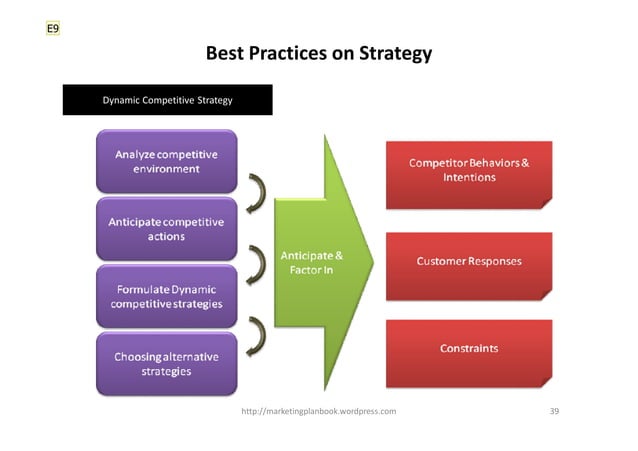 E9

Best Practices on Strategy

Dynamic Competitive Strategy

Analyze competitive environment

Anticipate competitive actions

Formulate Dynamic competitive strategies

Choosing alternative strategies

Anticipate & Factor In

Competitor Behaviors & Intentions

Customer Responses

Constraints

http://marketingplanbook.wordpress.com

39